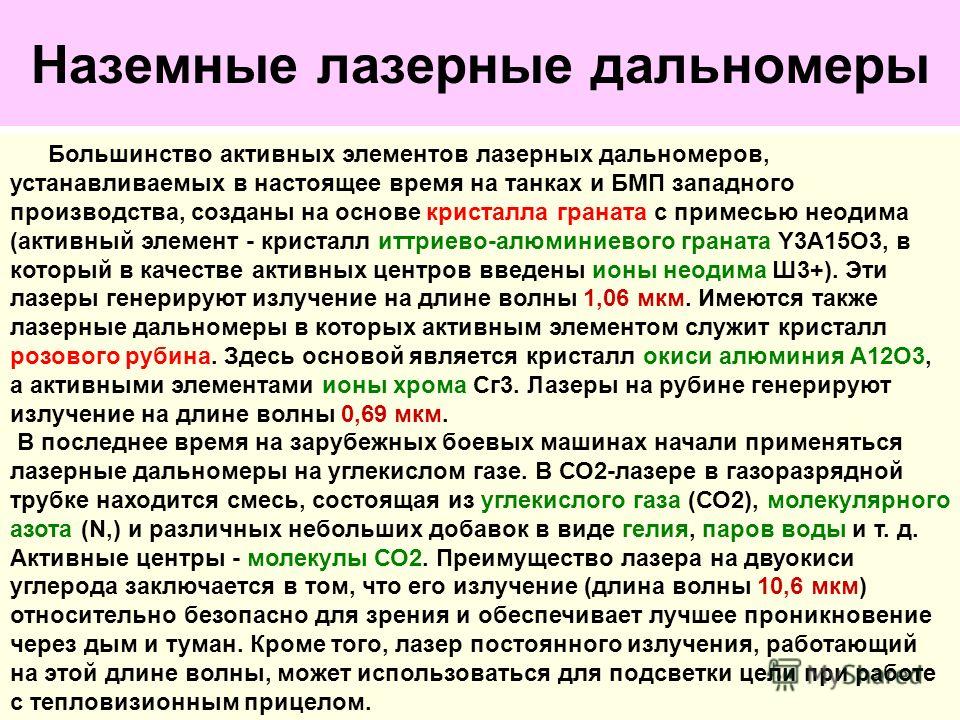 Наземные лазерные дальномеры

Большинство активных элементов лазерных дальномеров, устанавливаемых в настоящее время на танках и БМП западного производства, созданы на основе кристалла граната с примесью неодима (активный элемент - кристалл иттриево-алюминиевого граната Y3A15O3, в который в качестве активных центров введены ионы неодима Ш3+). Эти лазеры генерируют излучение на длине волны 1,06 мкм. Имеются также лазерные дальномеры в которых активным элементом служит кристалл розового рубина. Здесь основой является кристалл окиси алюминия А12О3, а активными элементами ионы хрома Сг3. Лазеры на рубине генерируют излучение на длине волны 0,69 мкм.
В последнее время на зарубежных боевых машинах начали применяться лазерные дальномеры на углекислом газе. В СО2-лазере в газоразрядной трубке находится смесь, состоящая из углекислого газа (СО2), молекулярного азота (N,) и различных небольших добавок в виде гелия, паров воды и т. д. Активные центры - молекулы СО2. Преимущество лазера на двуокиси углерода заключается в том, что его излучение (длина волны 10,6 мкм) относительно безопасно для зрения и обеспечивает лучшее проникновение через дым и туман. Кроме того, лазер постоянного излучения, работающий на этой длине волны, может использоваться для подсветки цели при работе с тепловизионным прицелом.